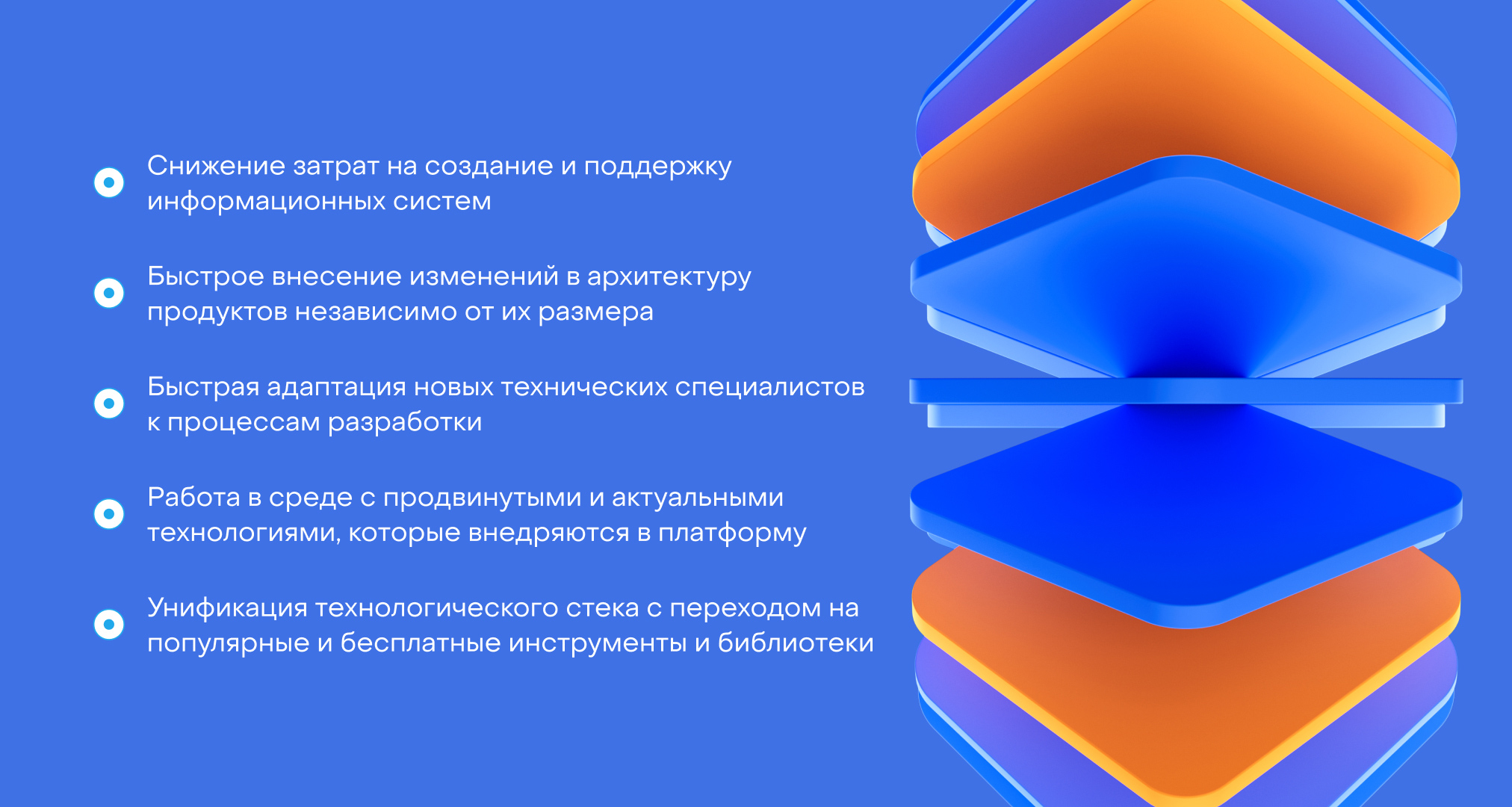 Снижение затрат на создание и поддержку информационных систем

Быстрое внесение изменений в архитектуру продуктов независимо от их размера

Быстрая адаптация новых технических специалистов к процессам разработки

Работа в среде с продвинутыми и актуальными технологиями, которые внедряются в платформу

Унификация технологического стека с переходом на популярные и бесплатные инструменты и библиотеки